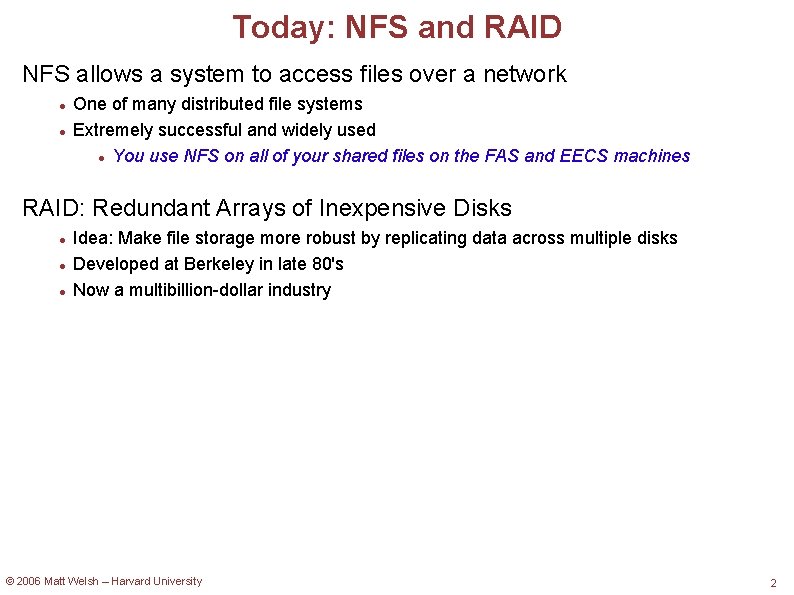 Today: NFS and RAID

NFS allows a system to access files over a network

- One of many distributed file systems
- Extremely successful and widely used
  - You use NFS on all of your shared files on the FAS and EECS machines

RAID: Redundant Arrays of Inexpensive Disks

- Idea: Make file storage more robust by replicating data across multiple disks
- Developed at Berkeley in late 80's
- Now a multibillion-dollar industry

© 2006 Matt Welsh – Harvard University

2